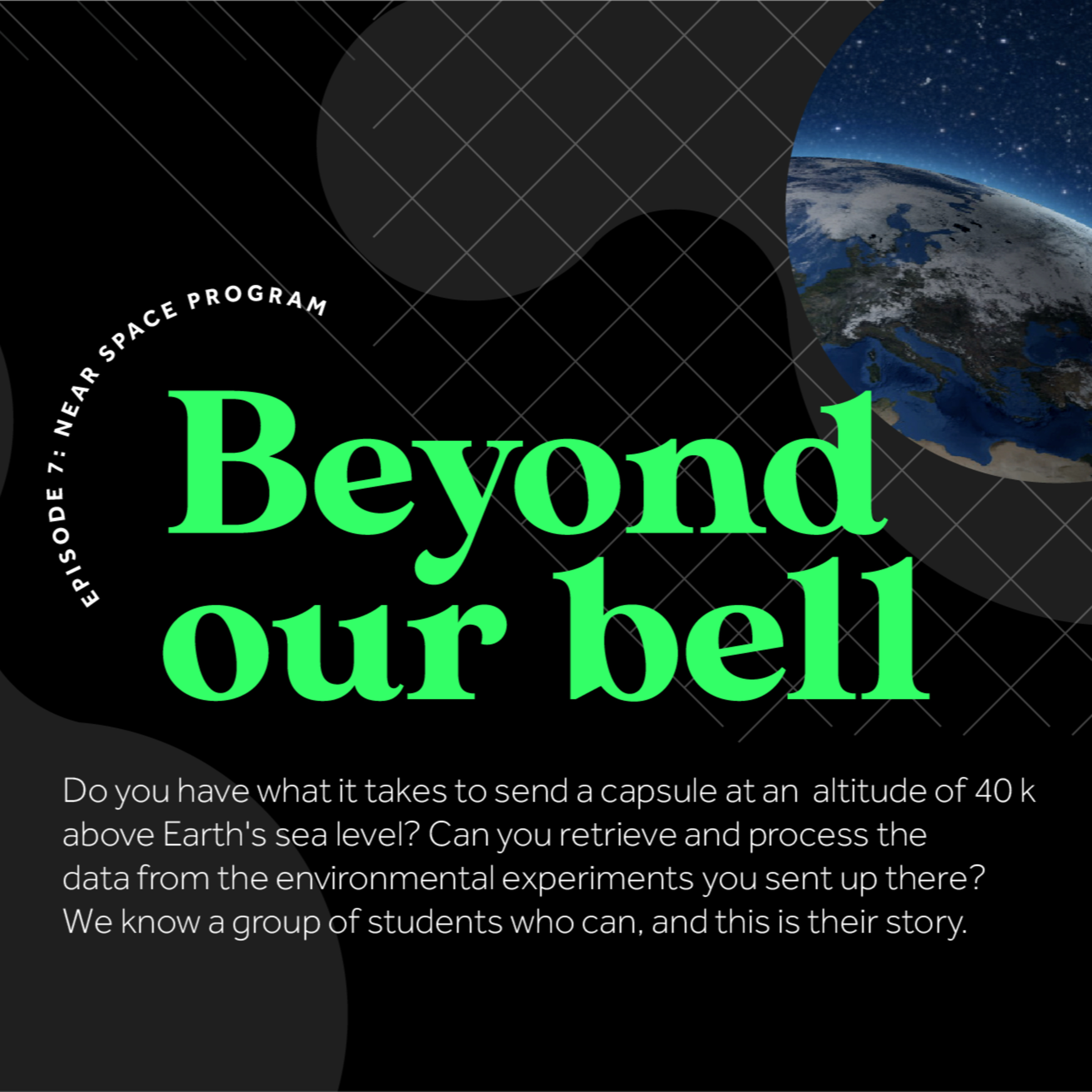 EPISODE 7: NEAR SPACE PROGRAM

Beyond our bell

Do you have what it takes to send a capsule at an altitude of 40 k above Earth's sea level? Can you retrieve and process the data from the environmental experiments you sent up there? We know a group of students who can, and this is their story.